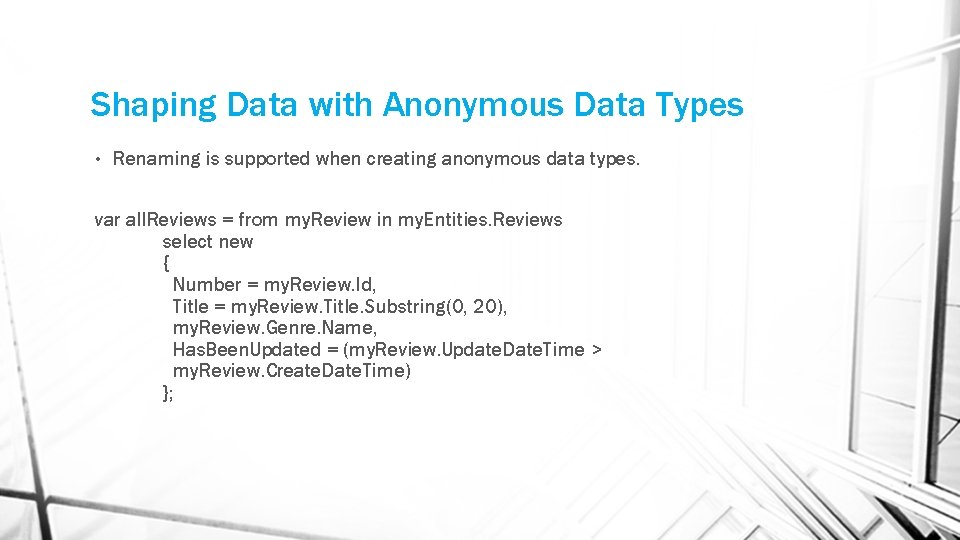 Shaping Data with Anonymous Data Types

• Renaming is supported when creating anonymous data types.

var allReviews = from myReview in myEntities.Reviews
            select new
            {
              Number = myReview.Id,
              Title = myReview.Title.Substring(0, 20),
              myReview.Genre.Name,
              HasBeenUpdated = (myReview.UpdateDateTime >
              myReview.CreateDateTime)
            };